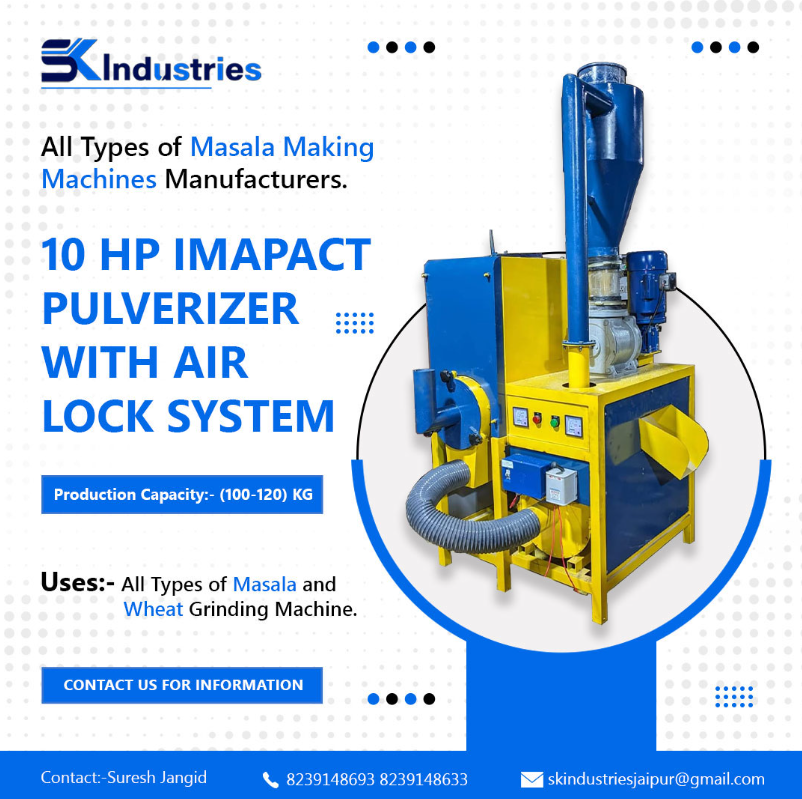 SK Industries

All Types of Masala Making Machines Manufacturers.

10 HP IMAPACT PULVERIZER WITH AIR LOCK SYSTEM

Production Capacity:- (100-120) KG

Uses:- All Types of Masala and Wheat Grinding Machine.

CONTACT US FOR INFORMATION

Contact:-Suresh Jangid 8239148693 8239148633 skindustriesjaipur@gmail.com